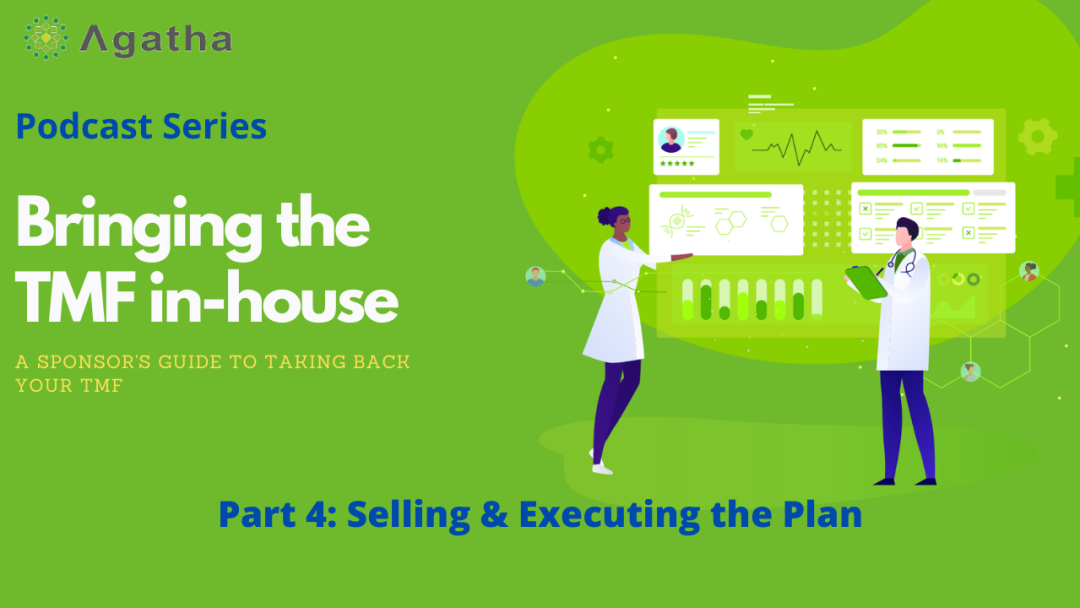 Agatha

Podcast Series

Bringing the TMF in-house

A SPONSOR'S GUIDE TO TAKING BACK YOUR TMF

Part 4: Selling & Executing the Plan